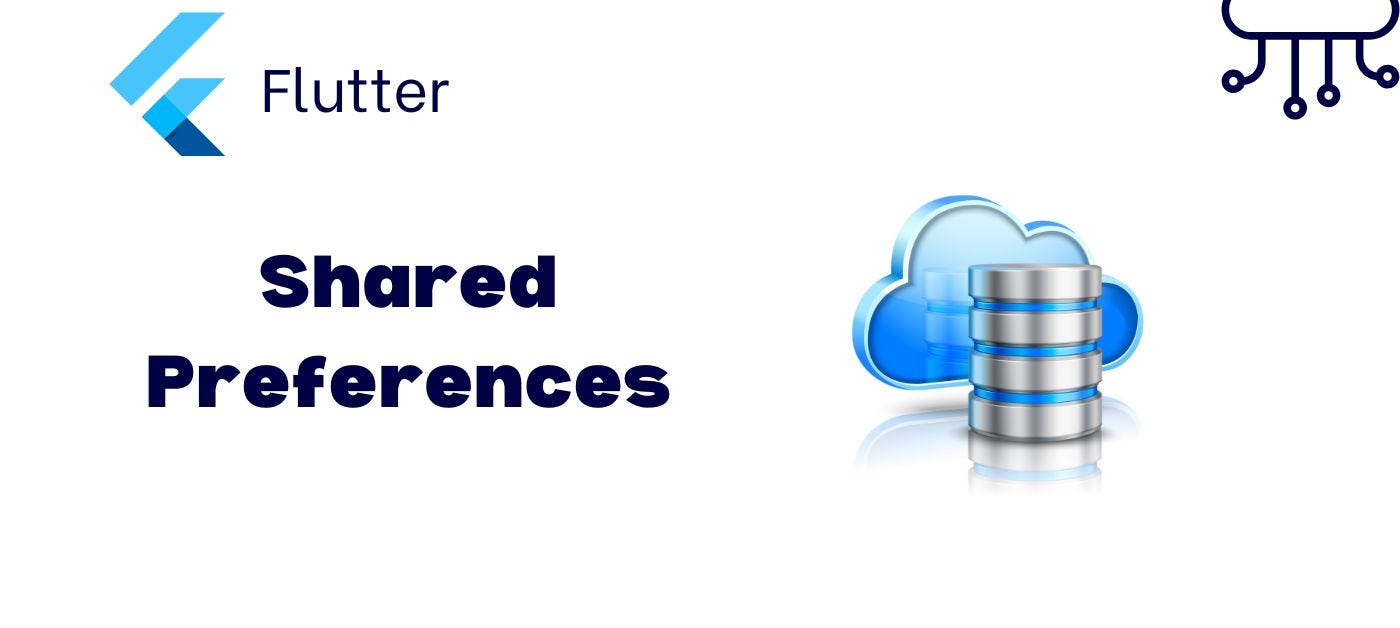 Flutter

Shared Preferences